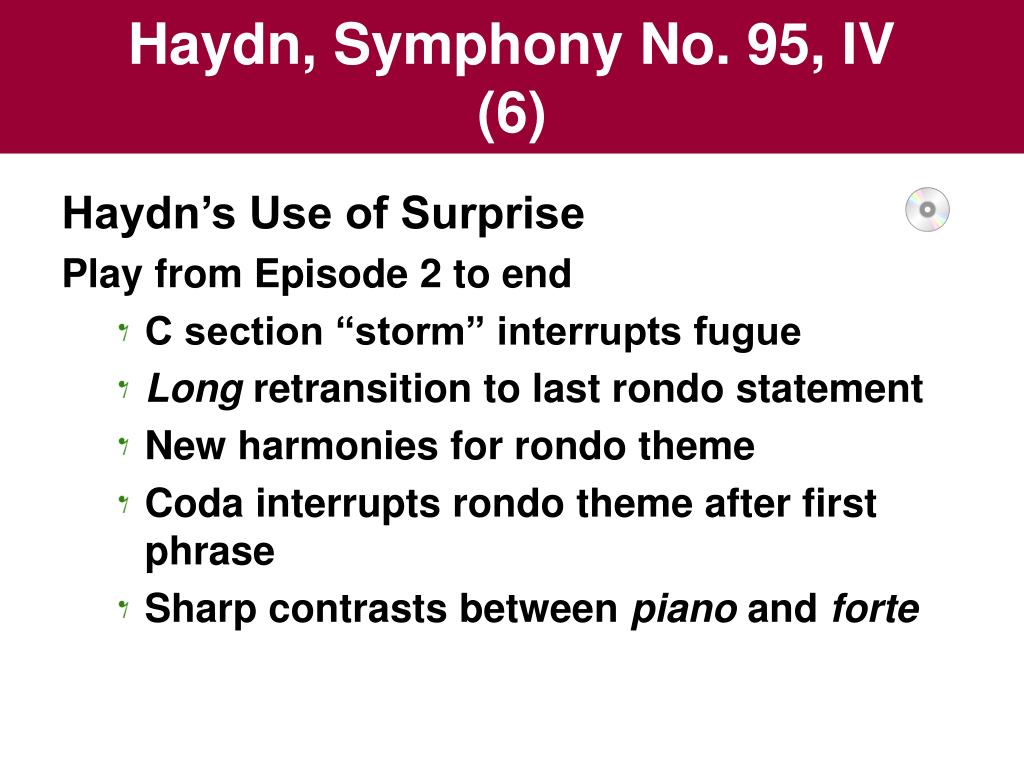 Haydn, Symphony No. 95, IV (6)

Haydn’s Use of Surprise

Play from Episode 2 to end

C section “storm” interrupts fugue

Long retransition to last rondo statement

New harmonies for rondo theme

Coda interrupts rondo theme after first phrase

Sharp contrasts between piano and forte